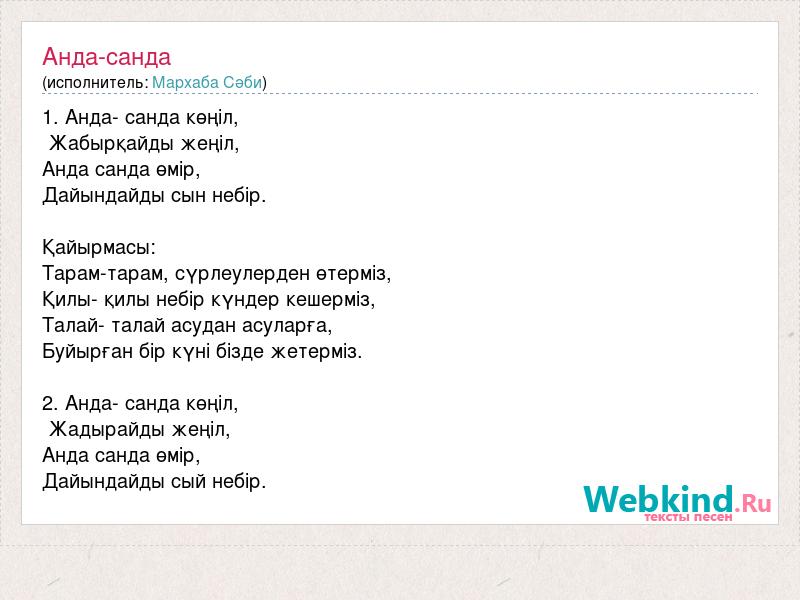 Анда-санда
(исполнитель: Мархаба Сәби)

1. Анда- санда көңіл,
Жабырқайды жеңіл,
Анда санда өмір,
Дайындайды сын небір.

Қайырмасы:
Тарам-тарам, сүрлеулерден өтерміз,
Қилы- қилы небір күндер кешерміз,
Талай- талай асудан асуларға,
Буйырған бір күні бізде жетерміз.

2. Анда- санда көңіл,
Жадырайды жеңіл,
Анда санда өмір,
Дайындайды сый небір.

Webkind.Ru
тексты песен